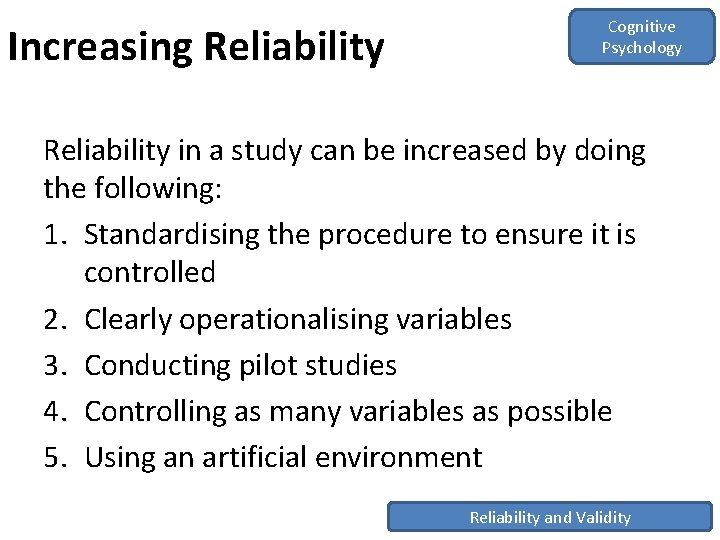 Increasing Reliability

Cognitive Psychology

Reliability in a study can be increased by doing the following:

1. Standardising the procedure to ensure it is controlled
2. Clearly operationalising variables
3. Conducting pilot studies
4. Controlling as many variables as possible
5. Using an artificial environment

Reliability and Validity